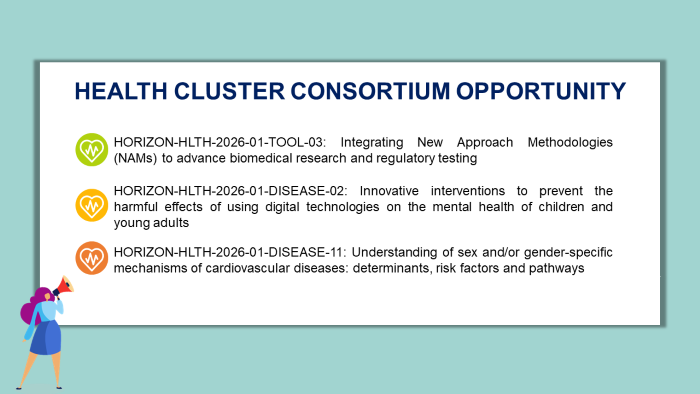 HEALTH CLUSTER CONSORTIUM OPPORTUNITY

HORIZON-HLTH-2026-01-TOOL-03: Integrating New Approach Methodologies (NAMs) to advance biomedical research and regulatory testing

HORIZON-HLTH-2026-01-DISEASE-02: Innovative interventions to prevent the harmful effects of using digital technologies on the mental health of children and young adults

HORIZON-HLTH-2026-01-DISEASE-11: Understanding of sex and/or gender-specific mechanisms of cardiovascular diseases: determinants, risk factors and pathways